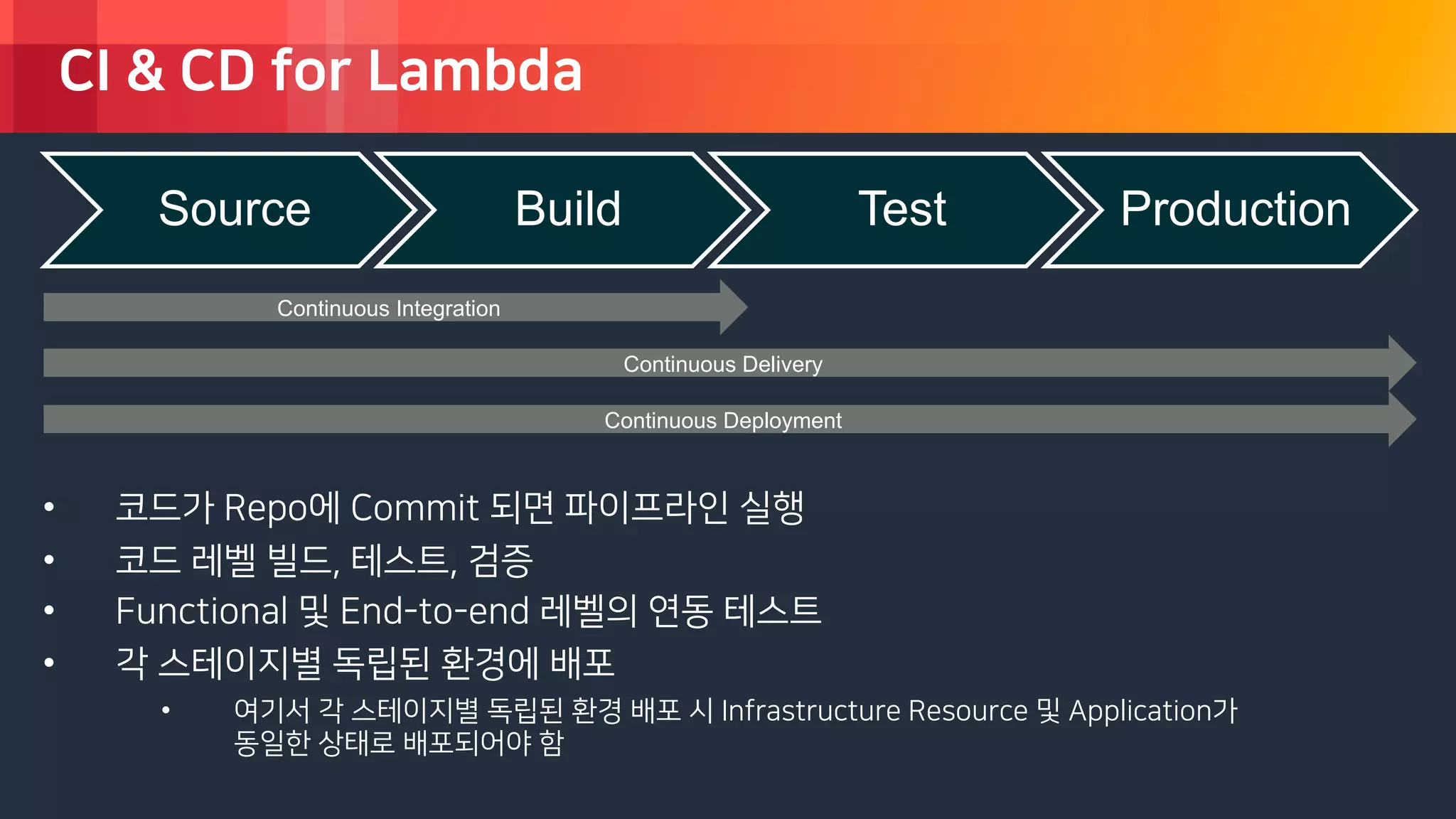 CI & CD for Lambda

Source

Build

Test

Production

Continuous Integration

Continuous Delivery

Continuous Deployment

• 코드가 Repo에 Commit 되면 파이프라인 실행
• 코드 레벨 빌드, 테스트, 검증
• Functional 및 End-to-end 레벨의 연동 테스트
• 각 스테이지별 독립된 환경에 배포
  • 여기서 각 스테이지별 독립된 환경 배포 시 Infrastructure Resource 및 Application가 동일한 상태로 배포되어야 함